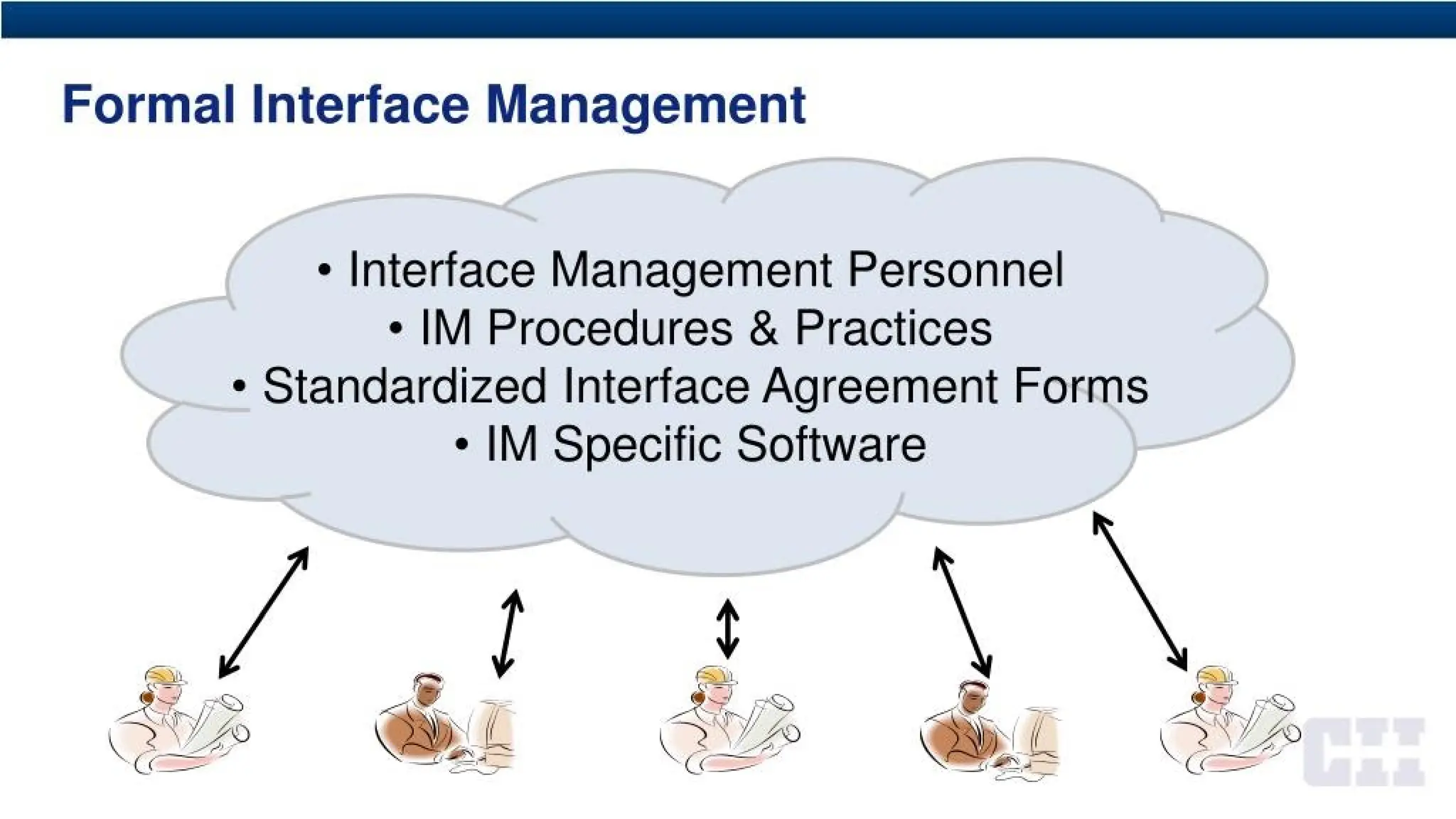 Formal Interface Management

• Interface Management Personnel
• IM Procedures & Practices
• Standardized Interface Agreement Forms
• IM Specific Software

CII